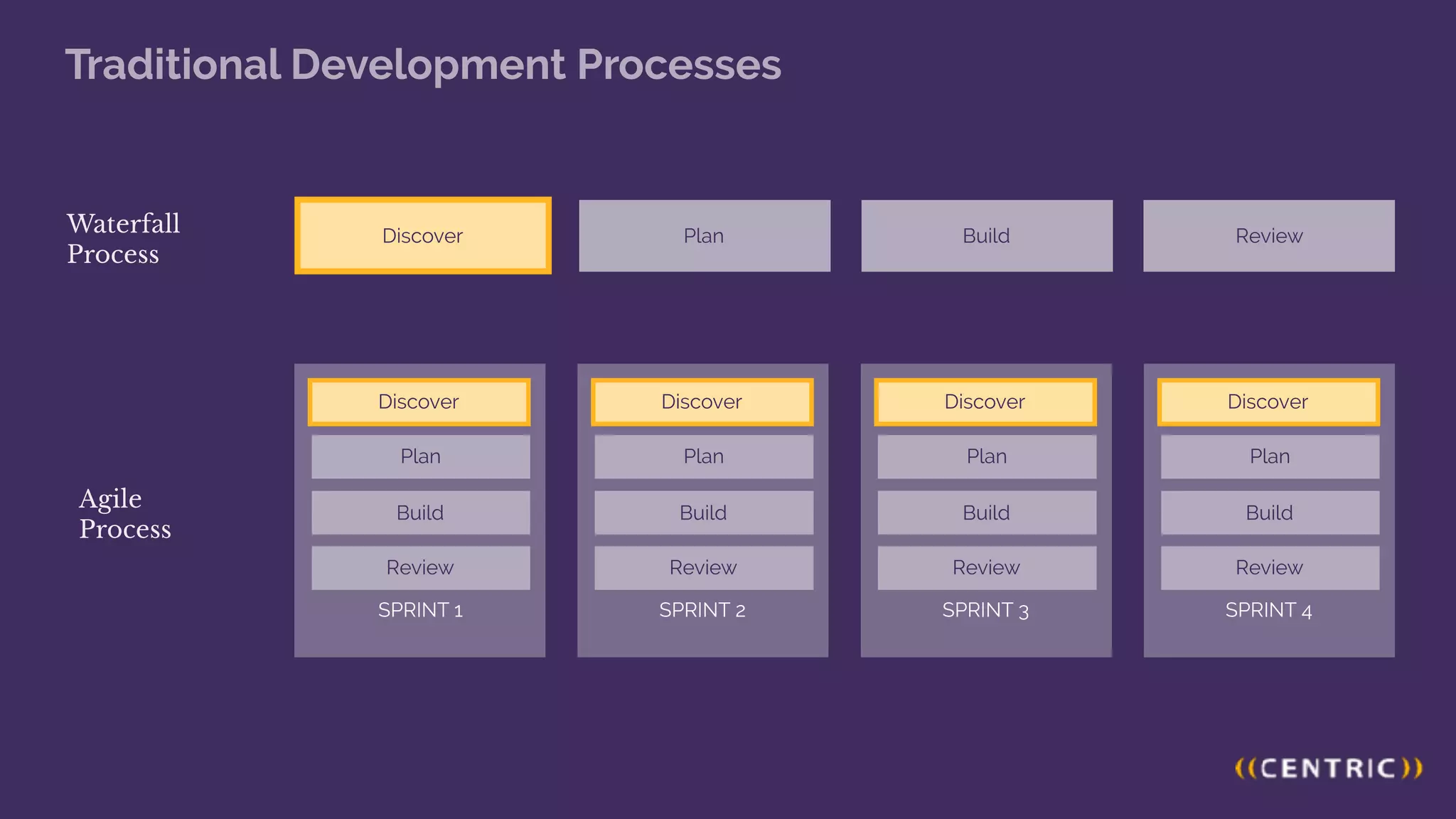 Traditional Development Processes

Waterfall Process

Discover

Plan

Build

Review

Agile Process

Discover
Plan
Build
Review
SPRINT 1

Discover
Plan
Build
Review
SPRINT 2

Discover
Plan
Build
Review
SPRINT 3

Discover
Plan
Build
Review
SPRINT 4

((CENTRIC))